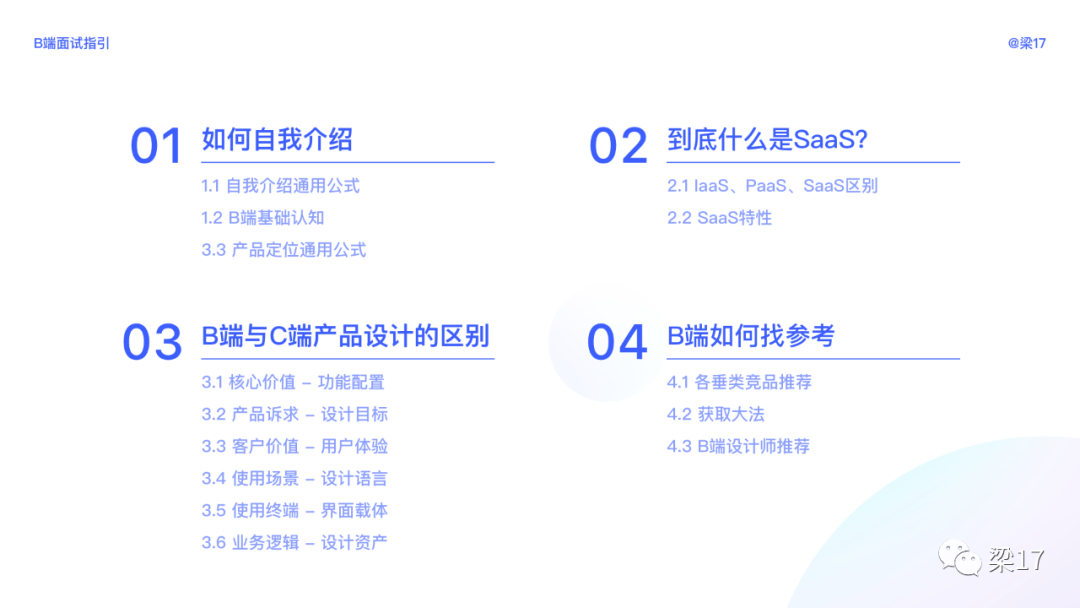 B端面试指引

@梁17

01 如何自我介绍

1.1 自我介绍通用公式

1.2 B端基础认知

3.3 产品定位通用公式

02 到底什么是SaaS?

2.1 IaaS、PaaS、SaaS区别

2.2 SaaS特性

03 B端与C端产品设计的区别

3.1 核心价值 – 功能配置

3.2 产品诉求 – 设计目标

3.3 客户价值 – 用户体验

3.4 使用场景 – 设计语言

3.5 使用终端 – 界面载体

3.6 业务逻辑 – 设计资产

04 B端如何找参考

4.1 各垂类竞品推荐

4.2 获取大法

4.3 B端设计师推荐

梁17